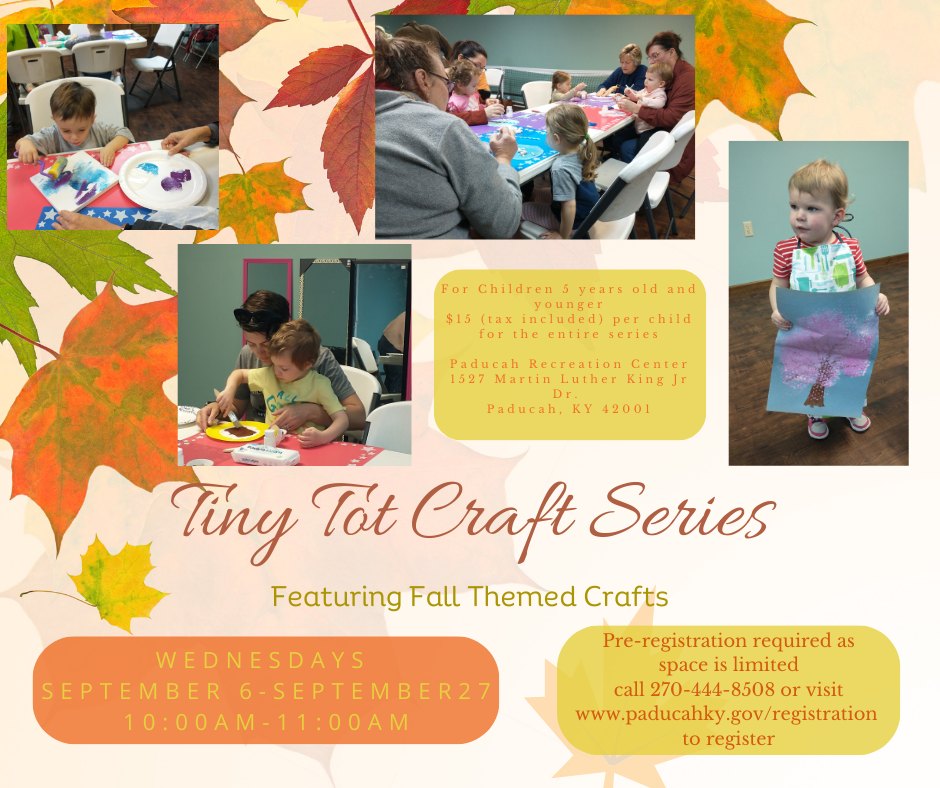 For Children 5 years old and younger
$15 (tax included) per child for the entire series

Paducah Recreation Center
1527 Martin Luther King Jr Dr.
Paducah, KY 42001

Tiny Tot Craft Series

Featuring Fall Themed Crafts

WEDNESDAYS
SEPTEMBER 6-SEPTEMBER27
10:00AM-11:00AM

Pre-registration required as space is limited
call 270-444-8508 or visit www.paducahky.gov/registration to register